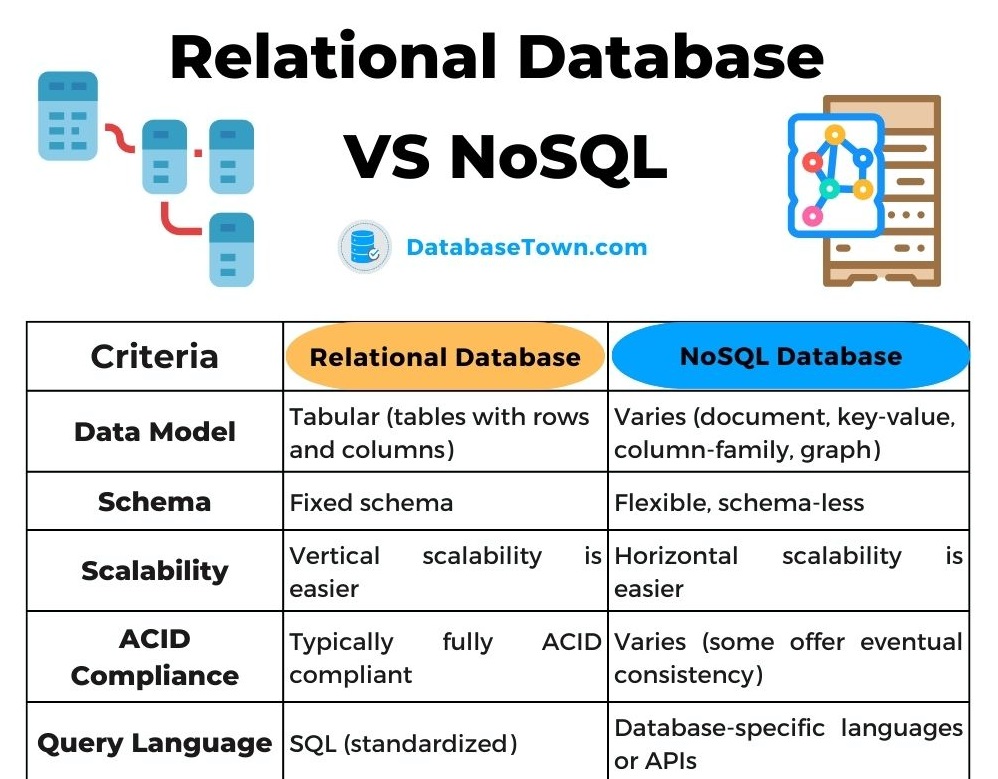 Relational Database VS NoSQL

DatabaseTown.com

| Criteria | Relational Database | NoSQL Database |
|---|---|---|
| Data Model | Tabular (tables with rows and columns) | Varies (document, key-value, column-family, graph) |
| Schema | Fixed schema | Flexible, schema-less |
| Scalability | Vertical scalability is easier | Horizontal scalability is easier |
| ACID Compliance | Typically fully ACID compliant | Varies (some offer eventual consistency) |
| Query Language | SQL (standardized) | Database-specific languages or APIs |